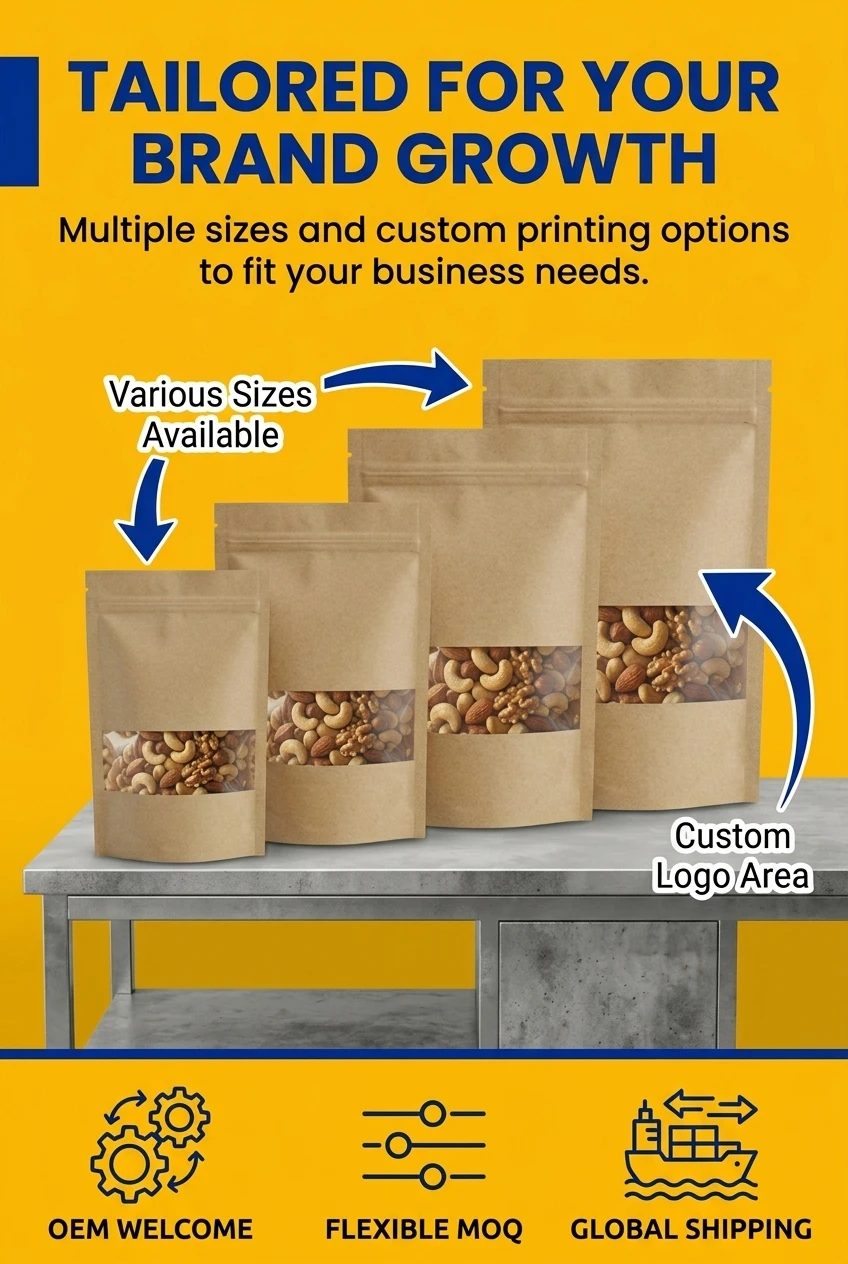 TAILORED FOR YOUR BRAND GROWTH

Multiple sizes and custom printing options to fit your business needs.

Various Sizes Available

Custom Logo Area

OEM WELCOME

FLEXIBLE MOQ

GLOBAL SHIPPING